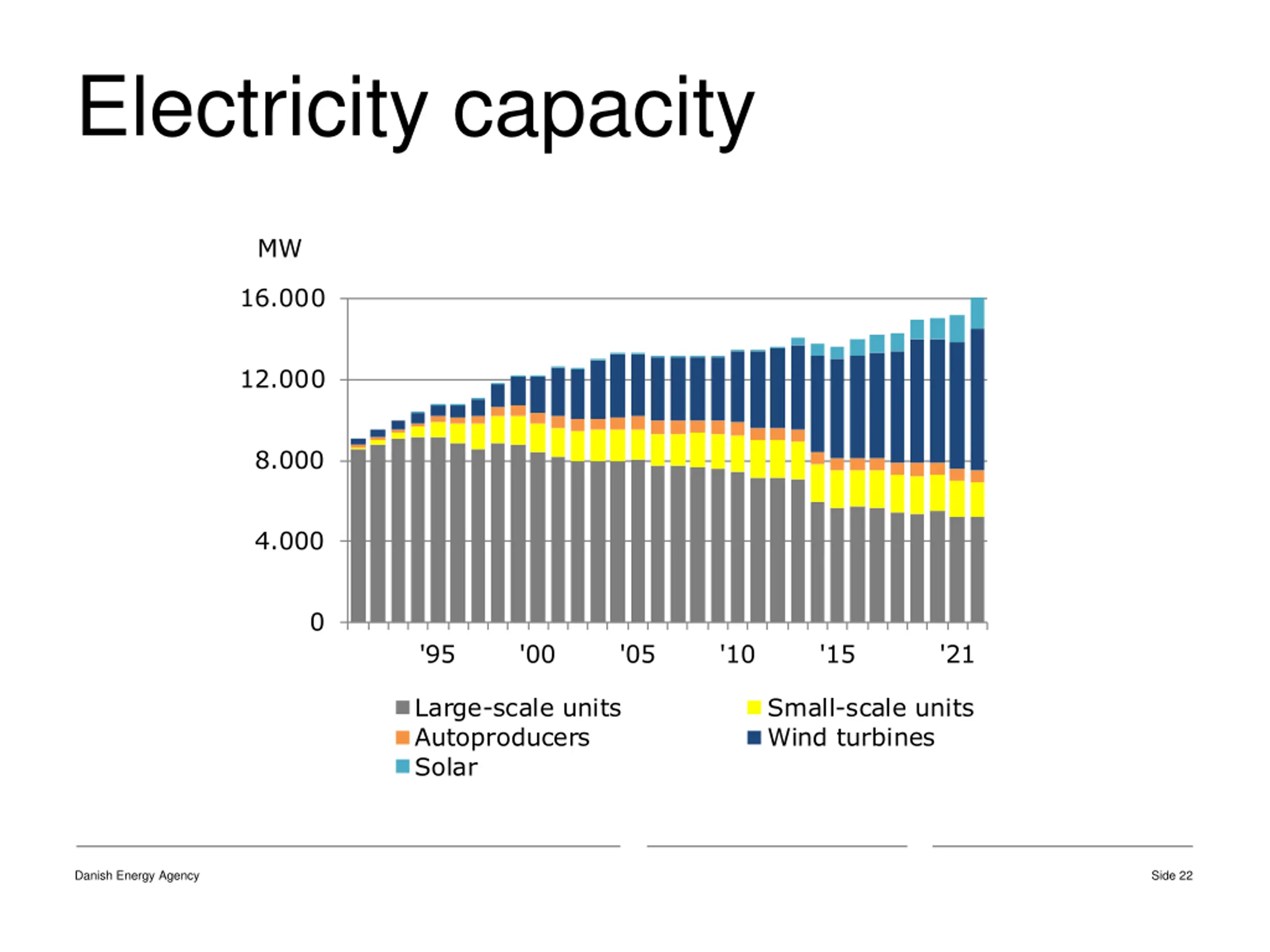 Electricity capacity

MW

16.000
12.000
8.000
4.000
0

'95 '00 '05 '10 '15 '21

Large-scale units
Small-scale units
Autoproducers
Wind turbines
Solar

Danish Energy Agency

Side 22